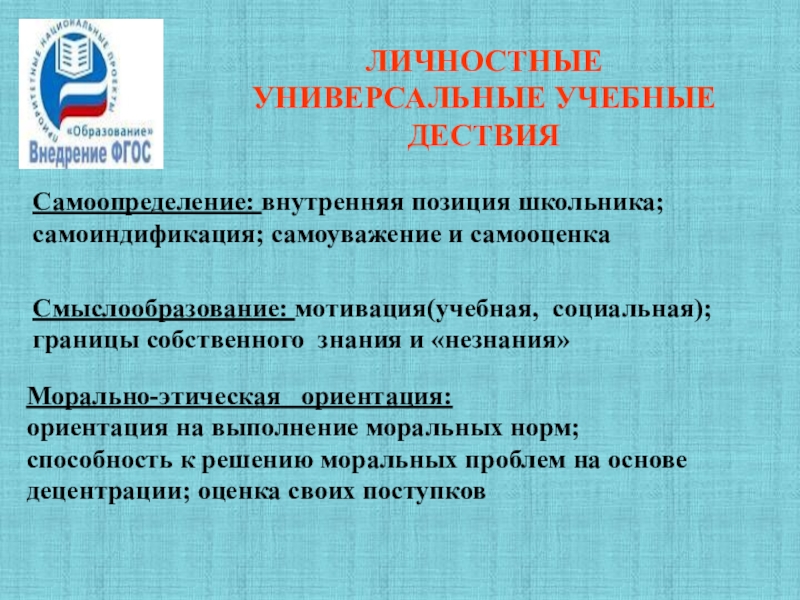 ПРИОРИТЕТНЫЕ НАЦИОНАЛЬНЫЕ ПРОЕКТЫ
«Образование»
Внедрение ФГОС

ЛИЧНОСТНЫЕ УНИВЕРСАЛЬНЫЕ УЧЕБНЫЕ ДЕСТВИЯ

Самоопределение: внутренняя позиция школьника; самоиндификация; самоуважение и самооценка

Смыслообразование: мотивация(учебная, социальная); границы собственного знания и «незнания»

Морально-этическая ориентация:
ориентация на выполнение моральных норм; способность к решению моральных проблем на основе децентрации; оценка своих поступков